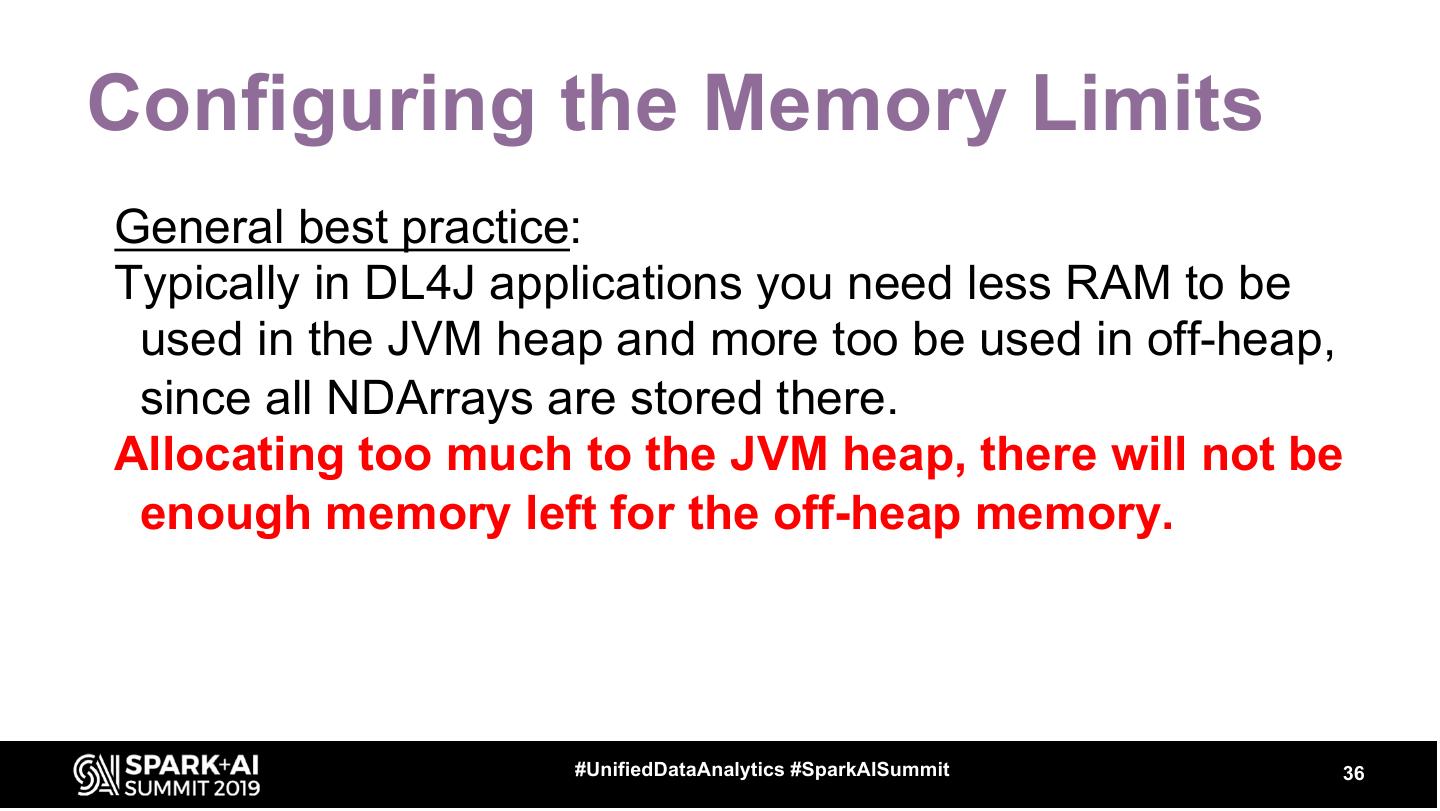 Configuring the Memory Limits

General best practice:

Typically in DL4J applications you need less RAM to be used in the JVM heap and more too be used in off-heap, since all NDArrays are stored there.

Allocating too much to the JVM heap, there will not be enough memory left for the off-heap memory.

SPARK+AI SUMMIT 2019

#UnifiedDataAnalytics #SparkAISummit

36